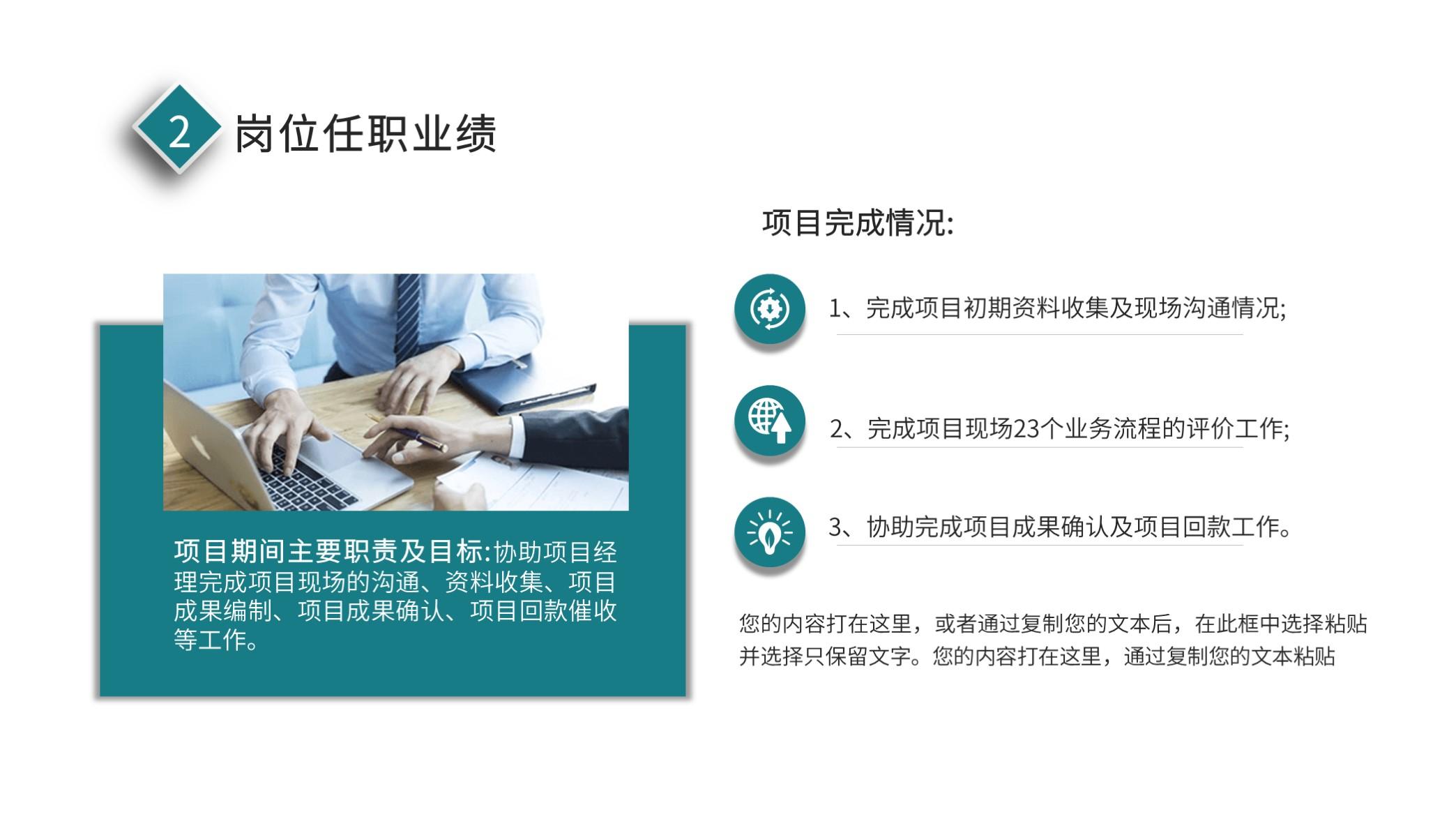 2 岗位任职业绩

项目期间主要职责及目标:协助项目经理完成项目现场的沟通、资料收集、项目成果编制、项目成果确认、项目回款催收等工作。

项目完成情况:

1、完成项目初期资料收集及现场沟通情况;

2、完成项目现场23个业务流程的评价工作;

3、协助完成项目成果确认及项目回款工作。

您的内容打在这里，或者通过复制您的文本后，在此框中选择粘贴并选择只保留文字。您的内容打在这里，通过复制您的文本粘贴